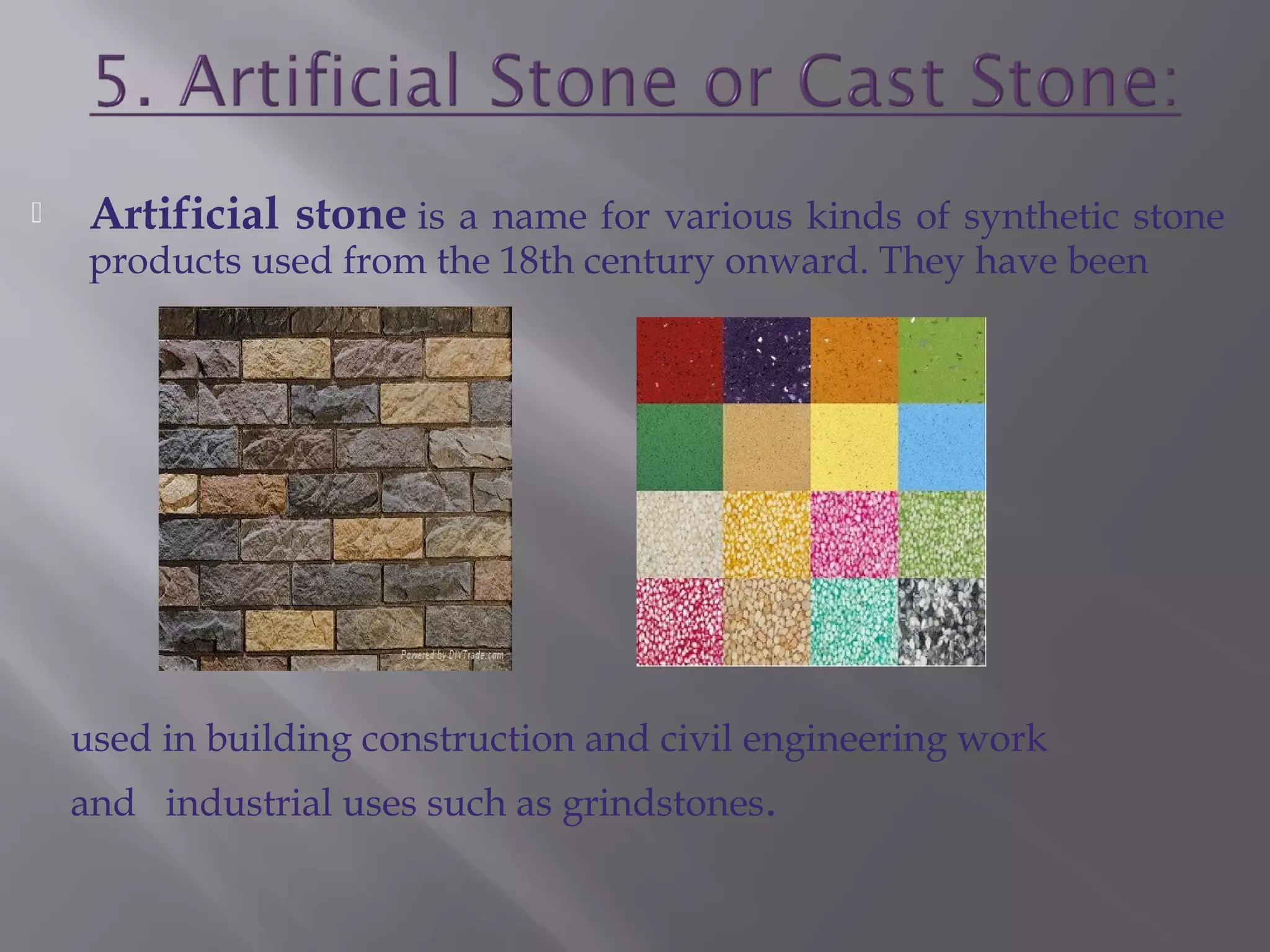 5. Artificial Stone or Cast Stone:

Artificial stone is a name for various kinds of synthetic stone products used from the 18th century onward. They have been

Powered by DIYTrade.com

used in building construction and civil engineering work and industrial uses such as grindstones.